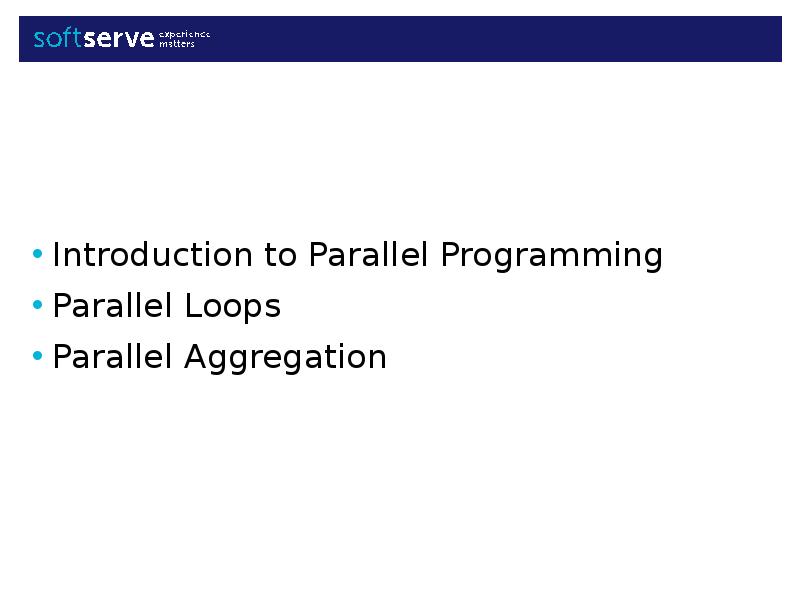 softserve experience matters

• Introduction to Parallel Programming
• Parallel Loops
• Parallel Aggregation